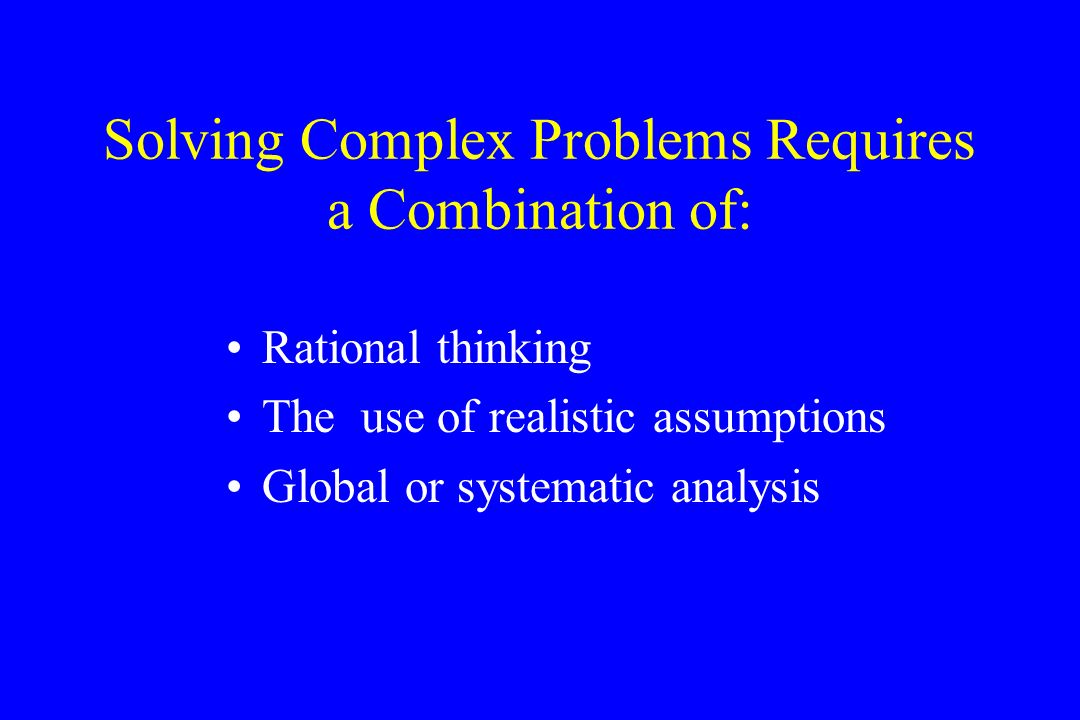 Solving Complex Problems Requires a Combination of:

• Rational thinking
• The use of realistic assumptions
• Global or systematic analysis